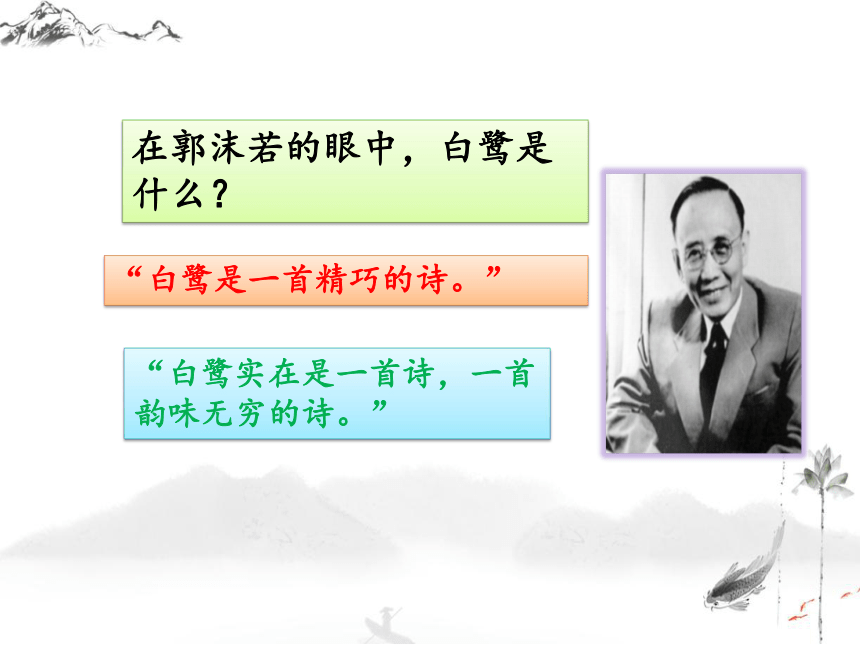 在郭沫若的眼中，白鹭是什么？

“白鹭是一首精巧的诗。”

“白鹭实在是一首诗，一首韵味无穷的诗。”